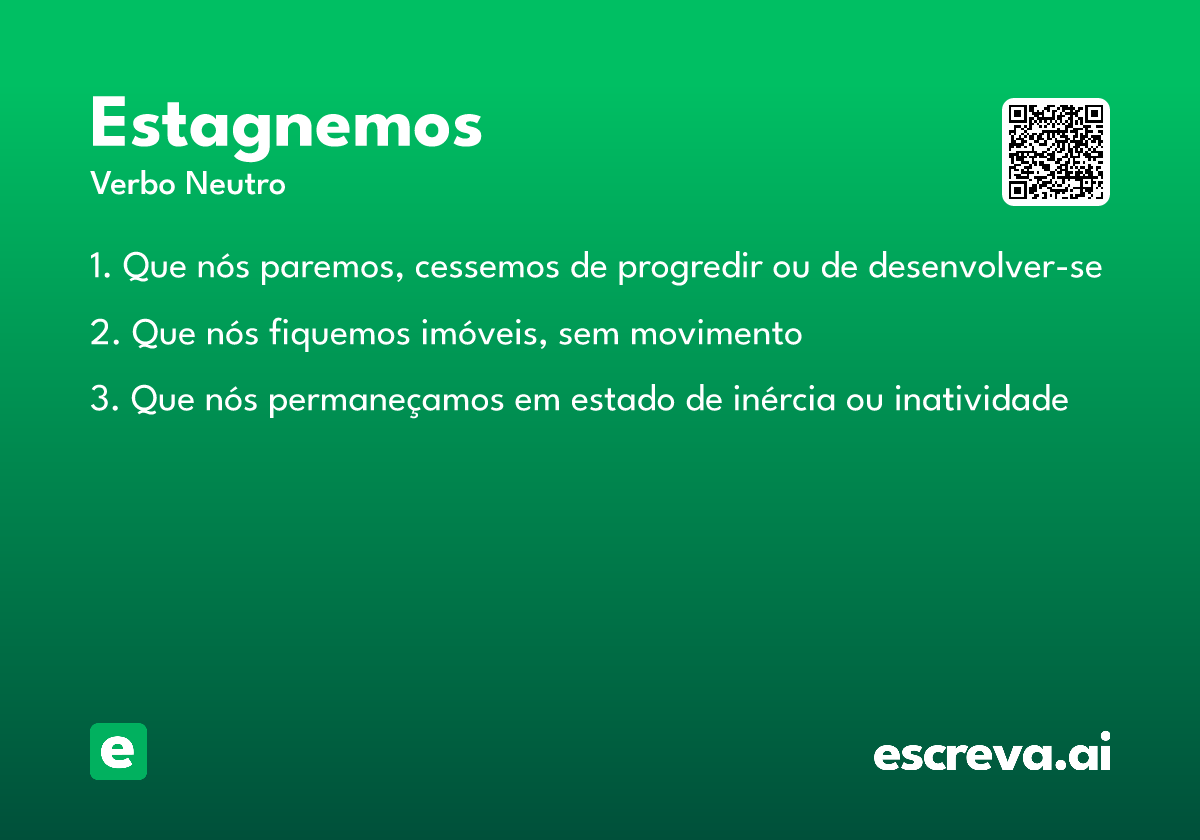 Estagnemos
Verbo Neutro

1. Que nós paremos, cessemos de progredir ou de desenvolver-se

2. Que nós fiquemos imóveis, sem movimento

3. Que nós permaneçamos em estado de inércia ou inatividade

e

escreva.ai